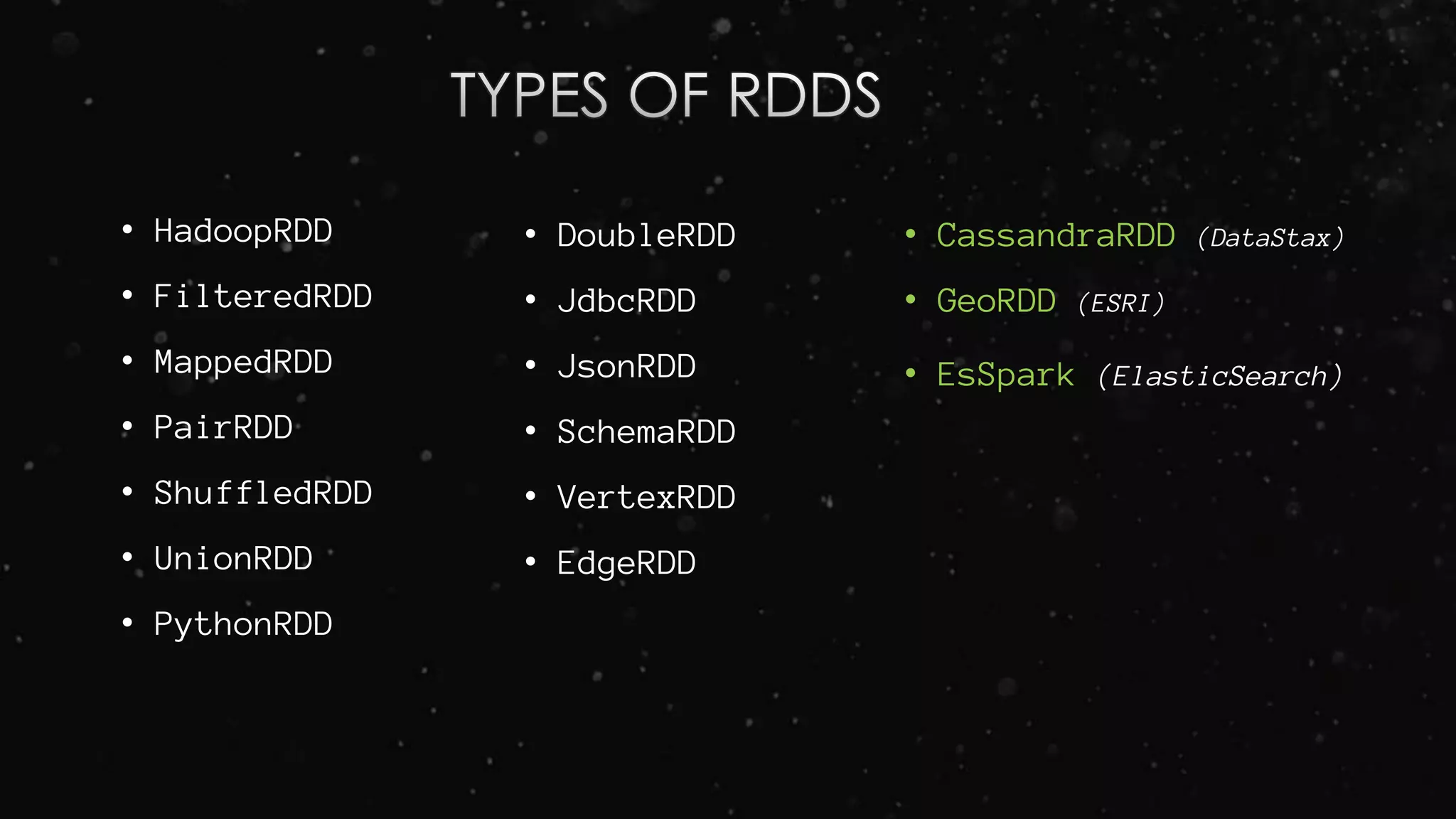 TYPES OF RDDS

• HadoopRDD
• FilteredRDD
• MappedRDD
• PairRDD
• ShuffledRDD
• UnionRDD
• PythonRDD

• DoubleRDD
• JdbcRDD
• JsonRDD
• SchemaRDD
• VertexRDD
• EdgeRDD

• CassandraRDD (DataStax)
• GeoRDD (ESRI)
• EsSpark (ElasticSearch)